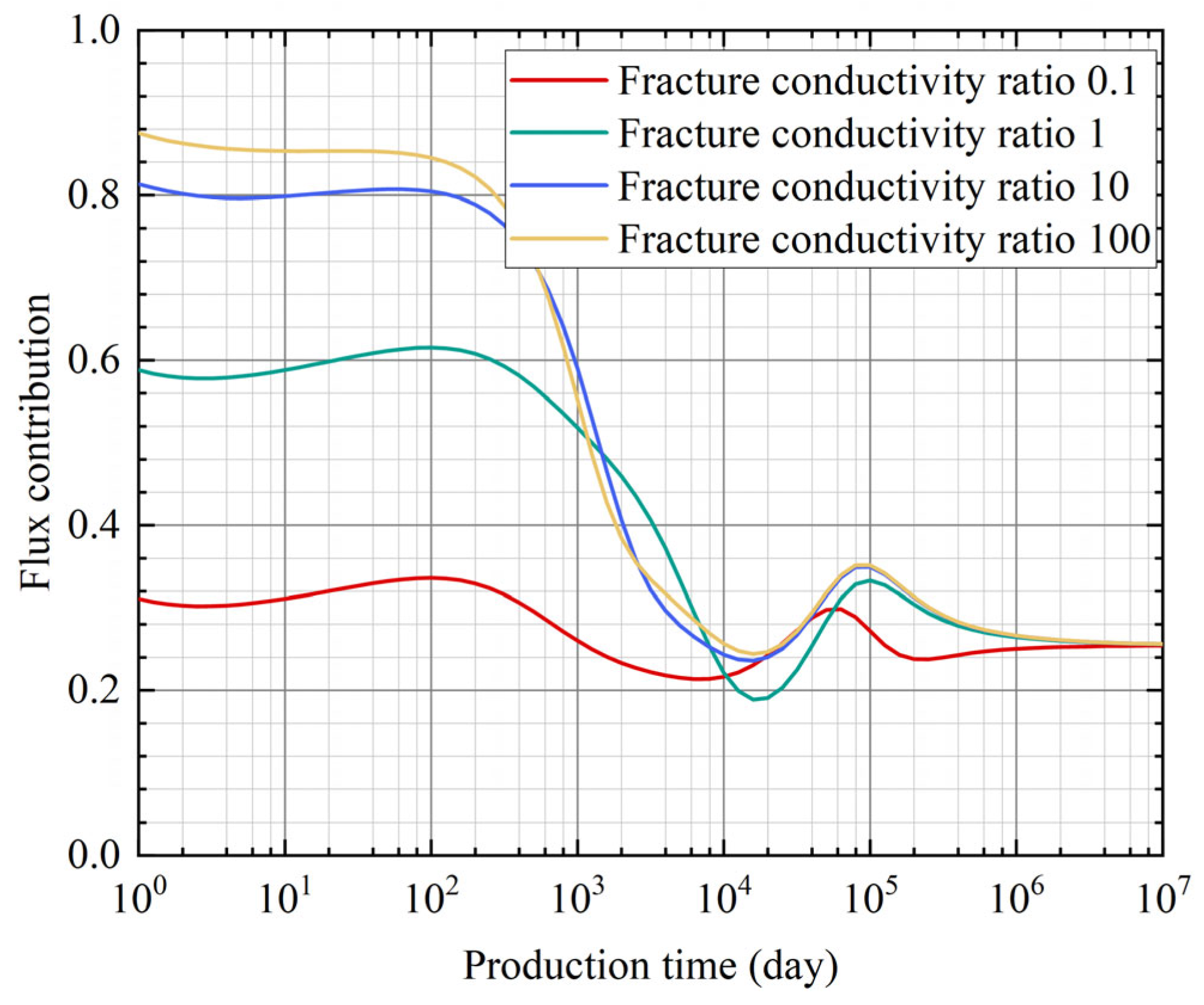 Fracture conductivity ratio 0.1
Fracture conductivity ratio 1
Fracture conductivity ratio 10
Fracture conductivity ratio 100

Flux contribution

1.0
0.8
0.6
0.4
0.2
0.0

$10^0$ $10^1$ $10^2$ $10^3$ $10^4$ $10^5$ $10^6$ $10^7$

Production time (day)